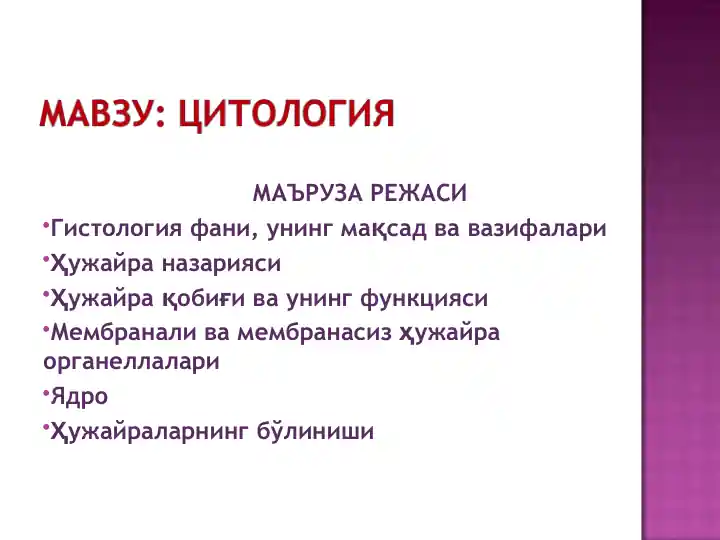 МАВЗУ: ЦИТОЛОГИЯ

МАЪРУЗА РЕЖАСИ

•Гистология фани, унинг мақсад ва вазифалари

•Ҳужайра назарияси

•Ҳужайра қобиғи ва унинг функцияси

•Мембранали ва мембранасиз ҳужайра органеллалари

•Ядро

•Ҳужайраларнинг бўлиниши